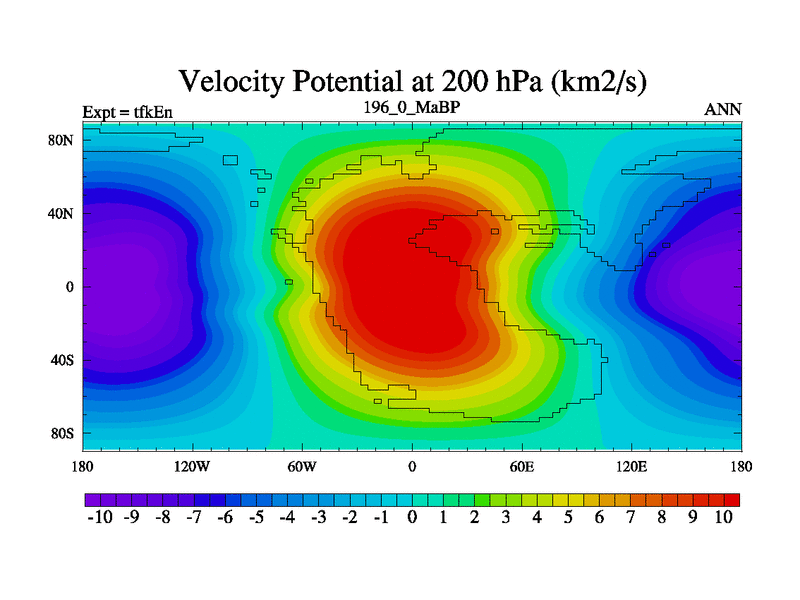 Velocity Potential at 200 hPa (km2/s)

Expt = tfkEn

196_0_MaBP

ANN

80N
40N
0
40S
80S

180 120W 60W 0 60E 120E 180

-10 -9 -8 -7 -6 -5 -4 -3 -2 -1 0 1 2 3 4 5 6 7 8 9 10